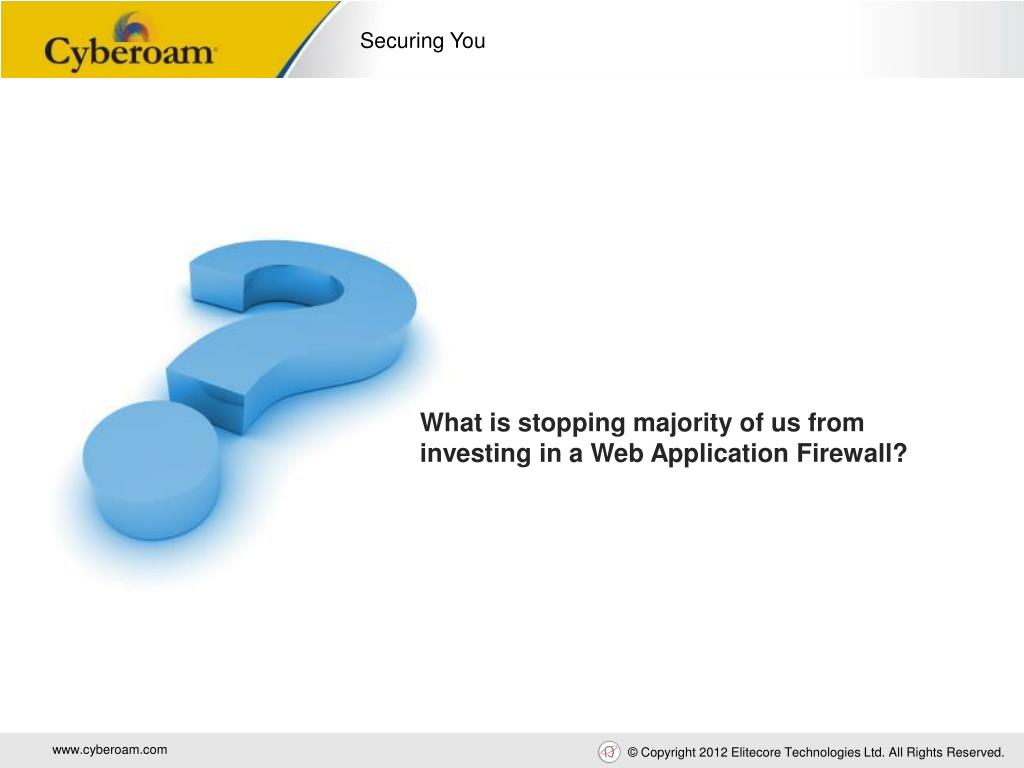 Cyberoam

Securing You

What is stopping majority of us from investing in a Web Application Firewall?

www.cyberoam.com

© Copyright 2012 Elitecore Technologies Ltd. All Rights Reserved.